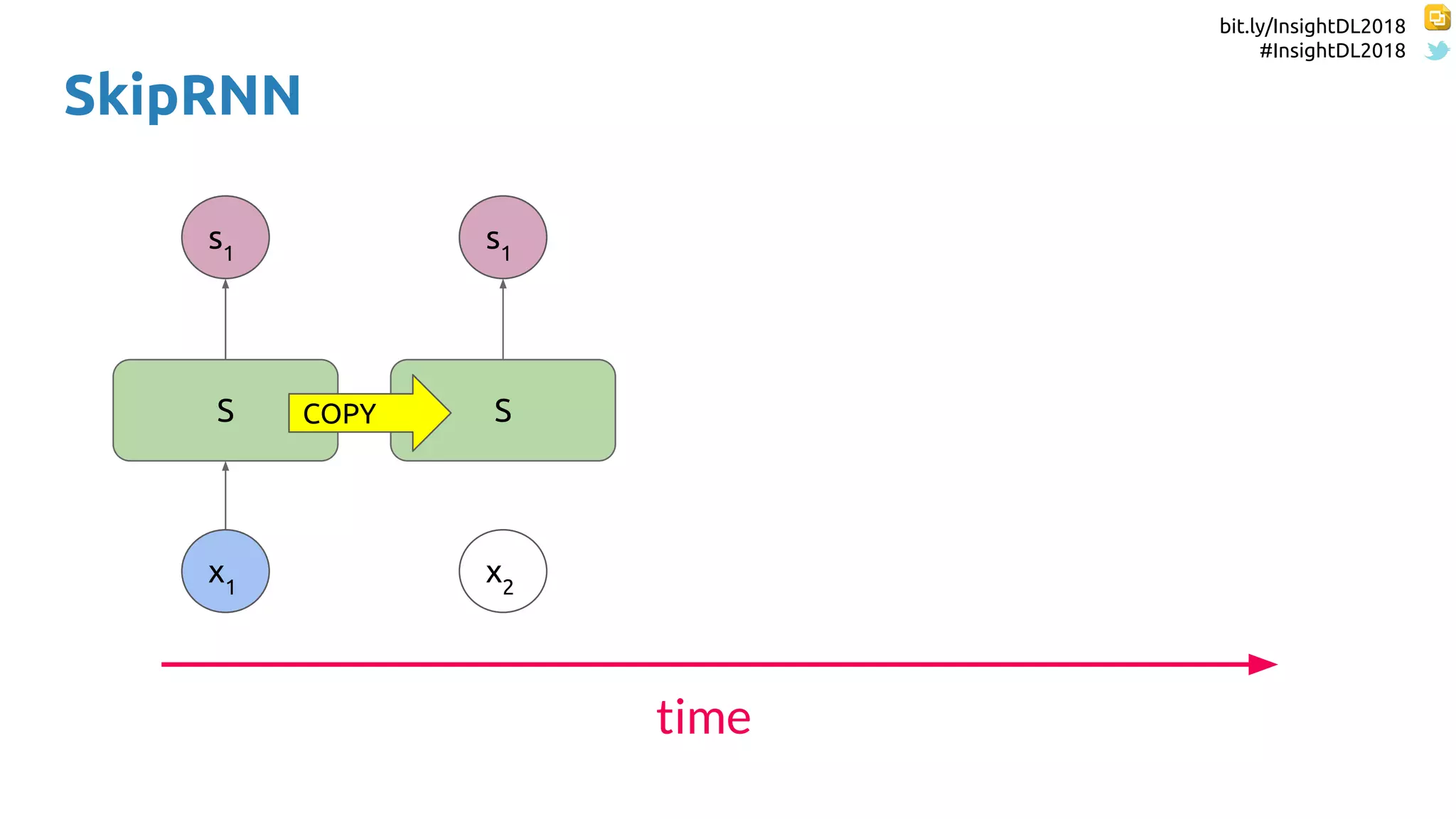 bit.ly/InsightDL2018
#InsightDL2018

SkipRNN

$s_1$

$s_1$

S

COPY

S

$x_1$

$x_2$

time